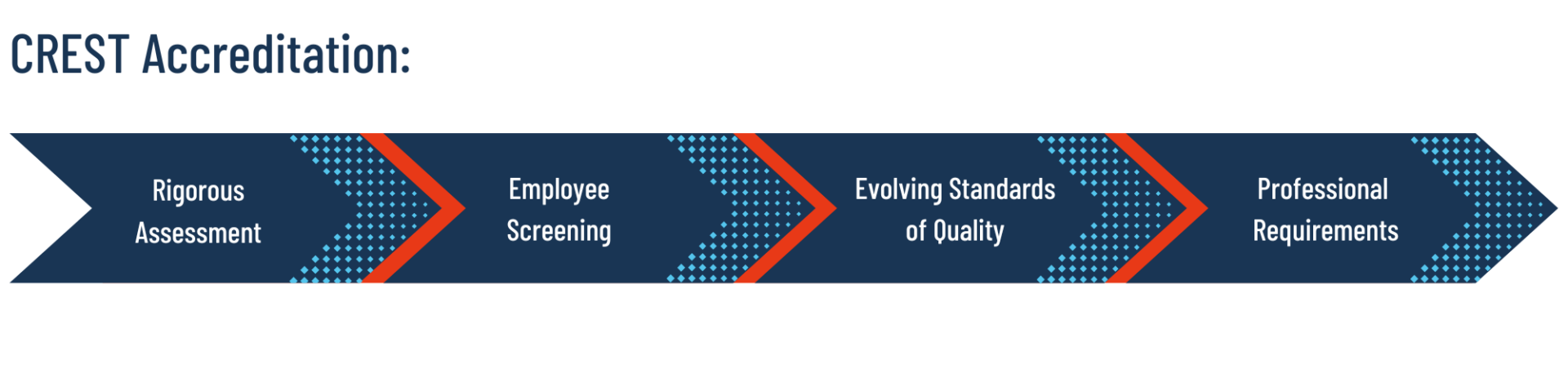 CREST Accreditation:

Rigorous Assessment

Employee Screening

Evolving Standards of Quality

Professional Requirements